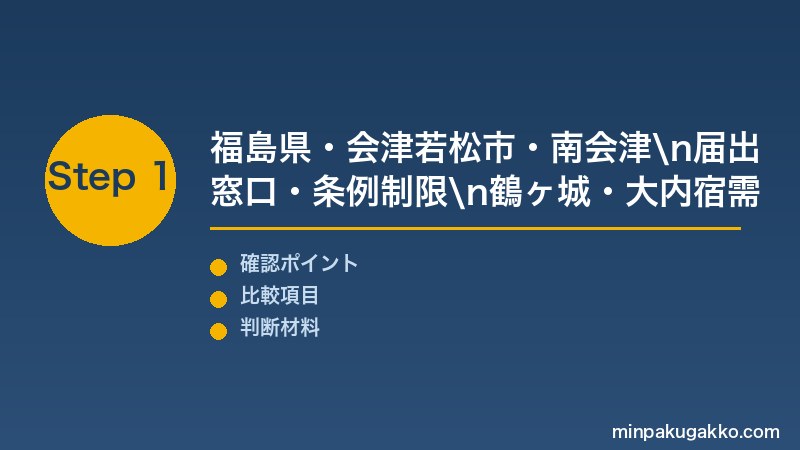 Step 1

福島県・会津若松市・南会津\n届出窓口・条例制限\n鶴ヶ城・大内宿需

確認ポイント
比較項目
判断材料

minpakugakko.com